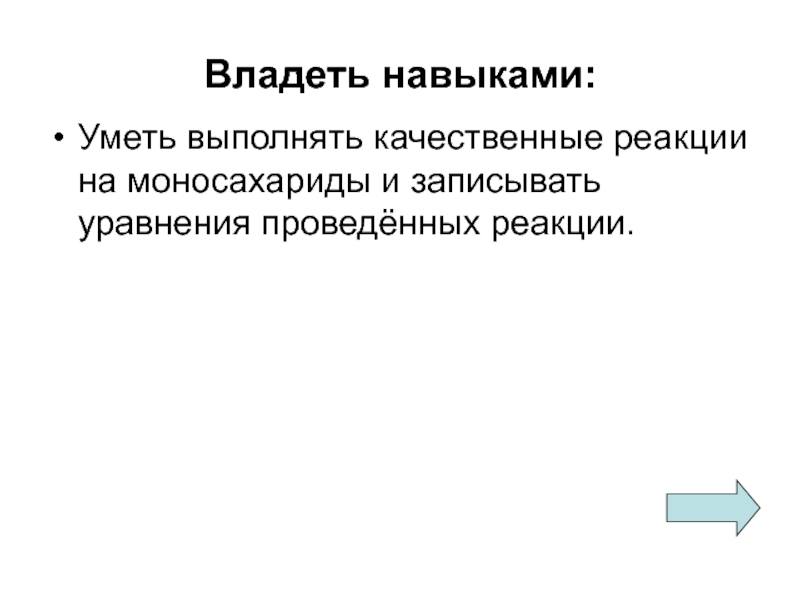 Владеть навыками:

• Уметь выполнять качественные реакции на моносахариды и записывать уравнения проведённых реакции.